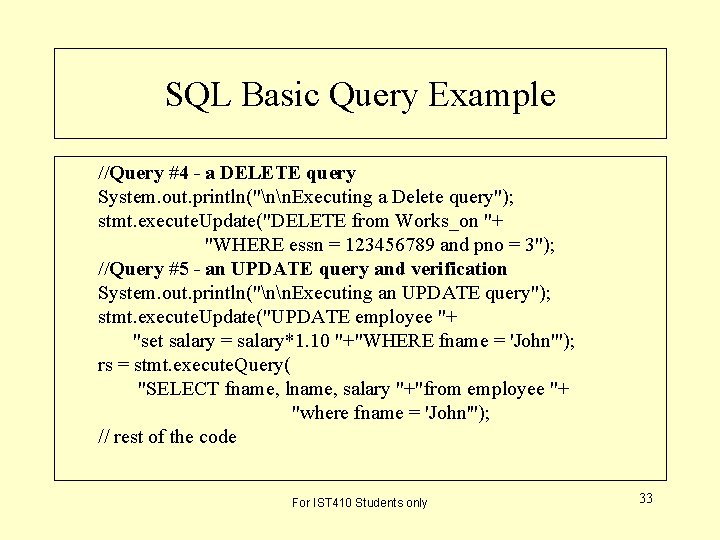 SQL Basic Query Example

//Query #4 - a DELETE query
System.out.println("\n\nExecuting a Delete query");
stmt.executeUpdate("DELETE from Works_on "+
"WHERE essn = 123456789 and pno = 3");
//Query #5 - an UPDATE query and verification
System.out.println("\n\nExecuting an UPDATE query");
stmt.executeUpdate("UPDATE employee "+
"set salary = salary*1.10 "+"WHERE fname = 'John'");
rs = stmt.executeQuery(
"SELECT fname, lname, salary "+"from employee "+
"where fname = 'John'");
// rest of the code

For IST410 Students only

33